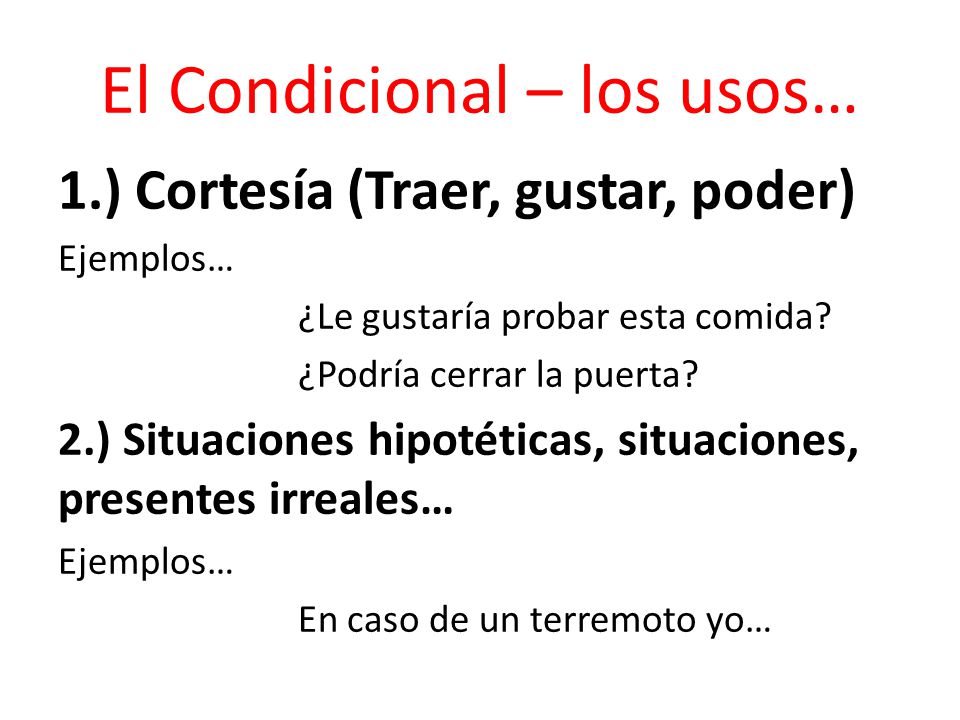 El Condicional – los usos…

1.) Cortesía (Traer, gustar, poder)

Ejemplos…

¿Le gustaría probar esta comida?

¿Podría cerrar la puerta?

2.) Situaciones hipotéticas, situaciones, presentes irreales…

Ejemplos…

En caso de un terremoto yo…